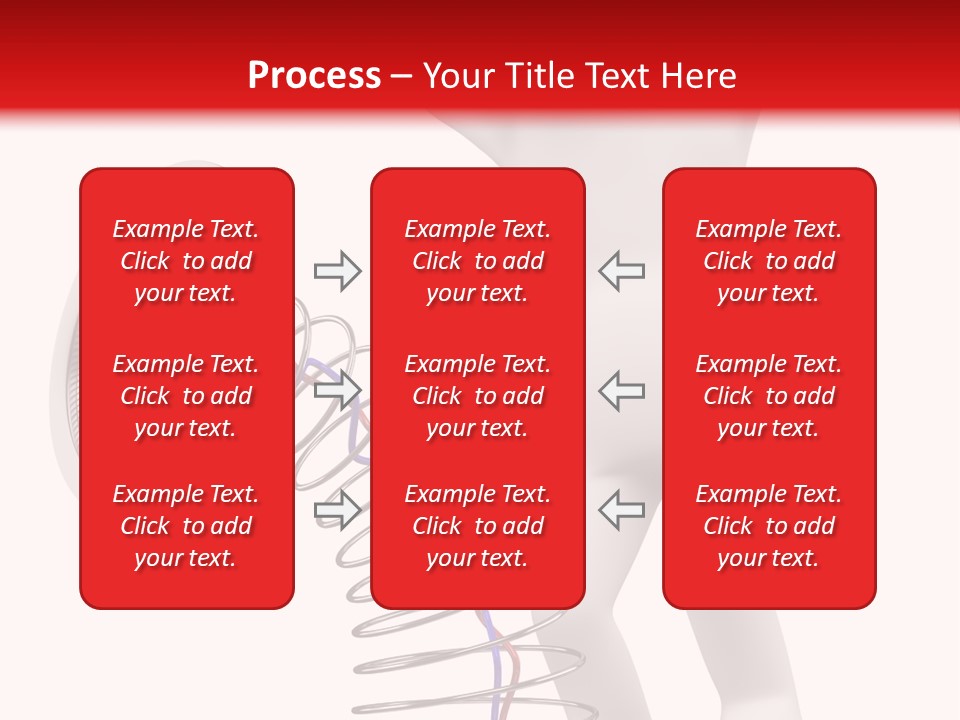 Process – Your Title Text Here

Example Text. Click to add your text.

Example Text. Click to add your text.

Example Text. Click to add your text.

Example Text. Click to add your text.

Example Text. Click to add your text.

Example Text. Click to add your text.

Example Text. Click to add your text.

Example Text. Click to add your text.

Example Text. Click to add your text.